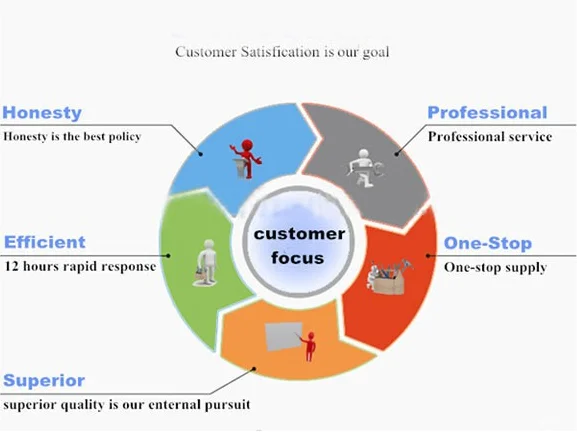 Customer Satisfication is our goal

Honesty
Honesty is the best policy

Professional
Professional service

customer focus

Efficient
12 hours rapid response

One-Stop
One-stop supply

Superior
superior quality is our enternal pursuit